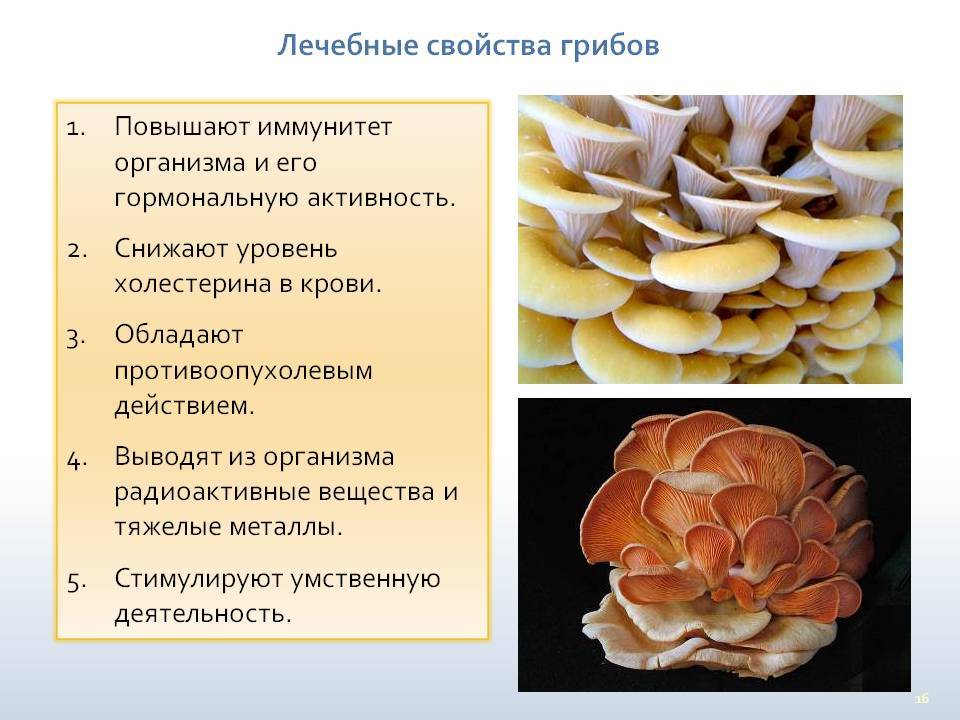 Лечебные свойства грибов

1. Повышают иммунитет организма и его гормональную активность.
2. Снижают уровень холестерина в крови.
3. Обладают противоопухолевым действием.
4. Выводят из организма радиоактивные вещества и тяжелые металлы.
5. Стимулируют умственную деятельность.

16